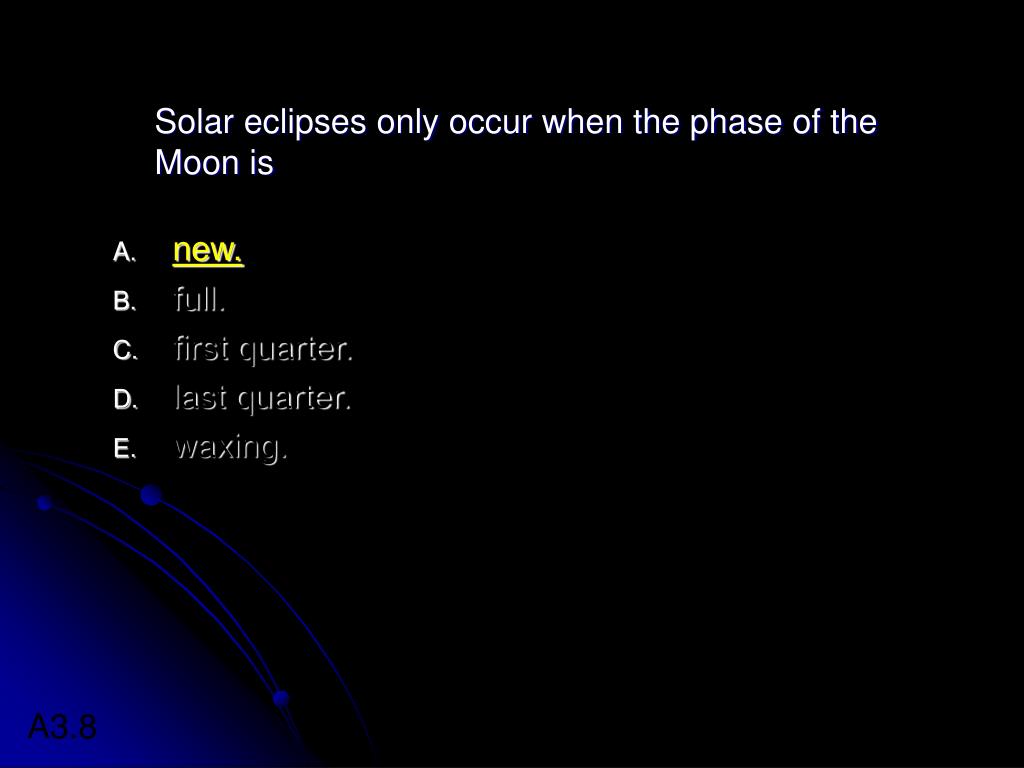 Solar eclipses only occur when the phase of the Moon is

A. new.
B. full.
C. first quarter.
D. last quarter.
E. waxing.

A3.8